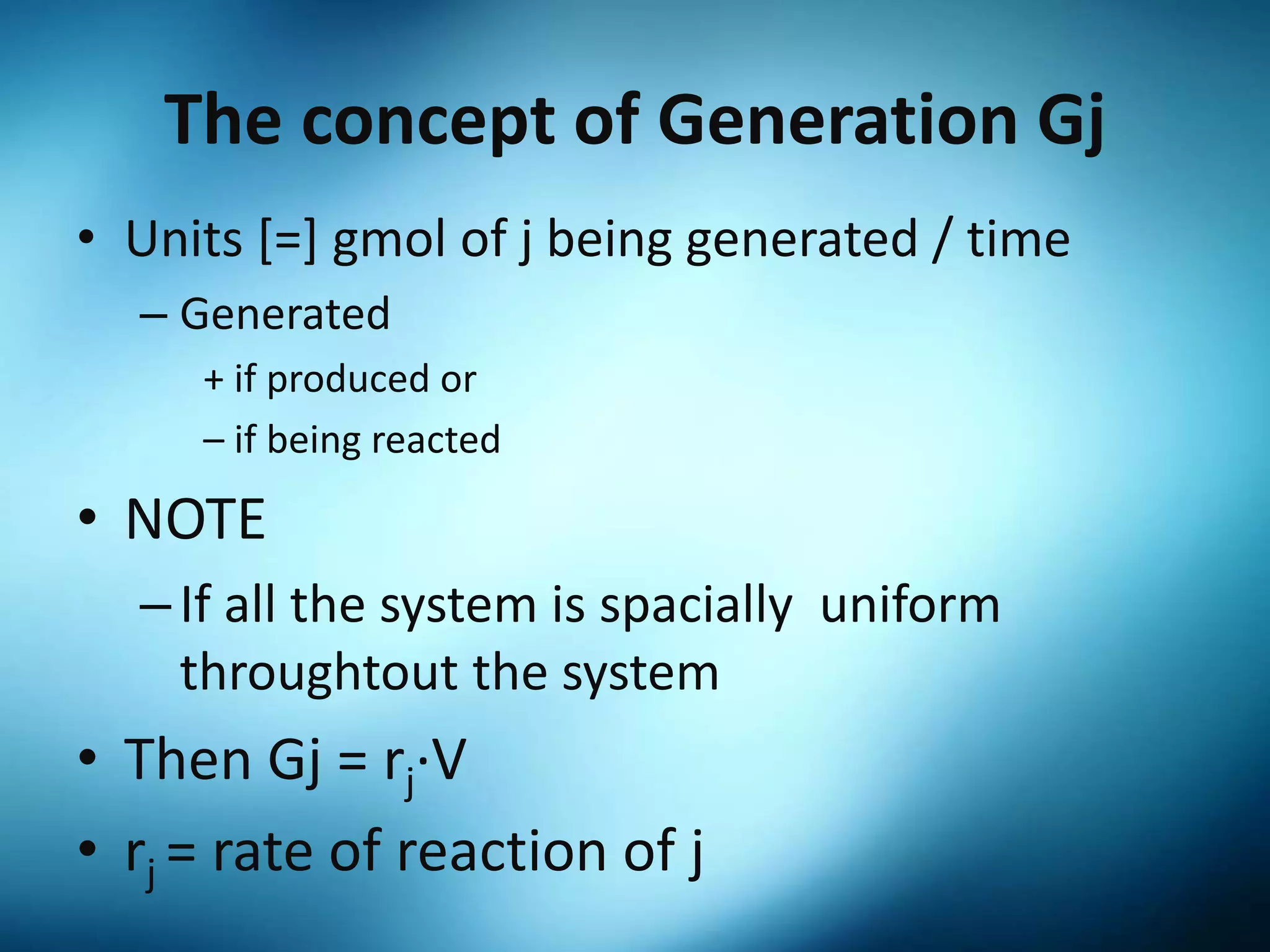 The concept of Generation Gj

• Units [=] gmol of j being generated / time

– Generated

+ if produced or

– if being reacted

• NOTE

– If all the system is spacially uniform throughtout the system

• Then Gj = $r_j \cdot V$

• $r_j$ = rate of reaction of j